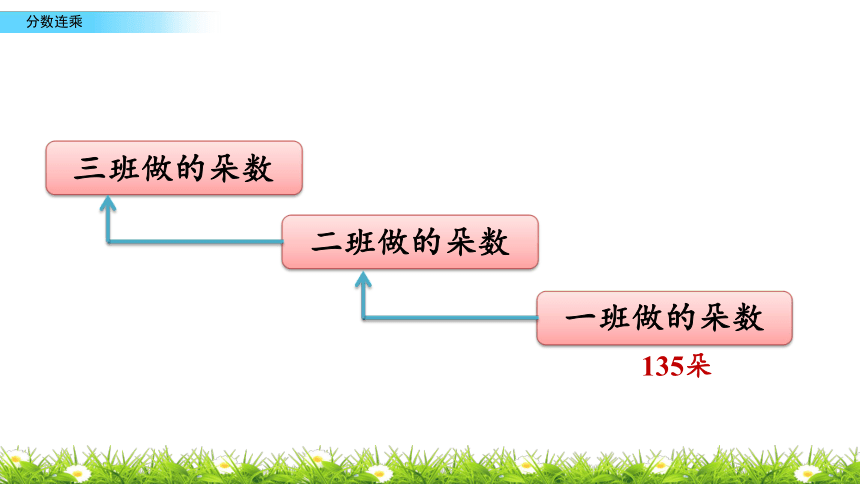 分数连乘

三班做的朵数

二班做的朵数

一班做的朵数

135朵